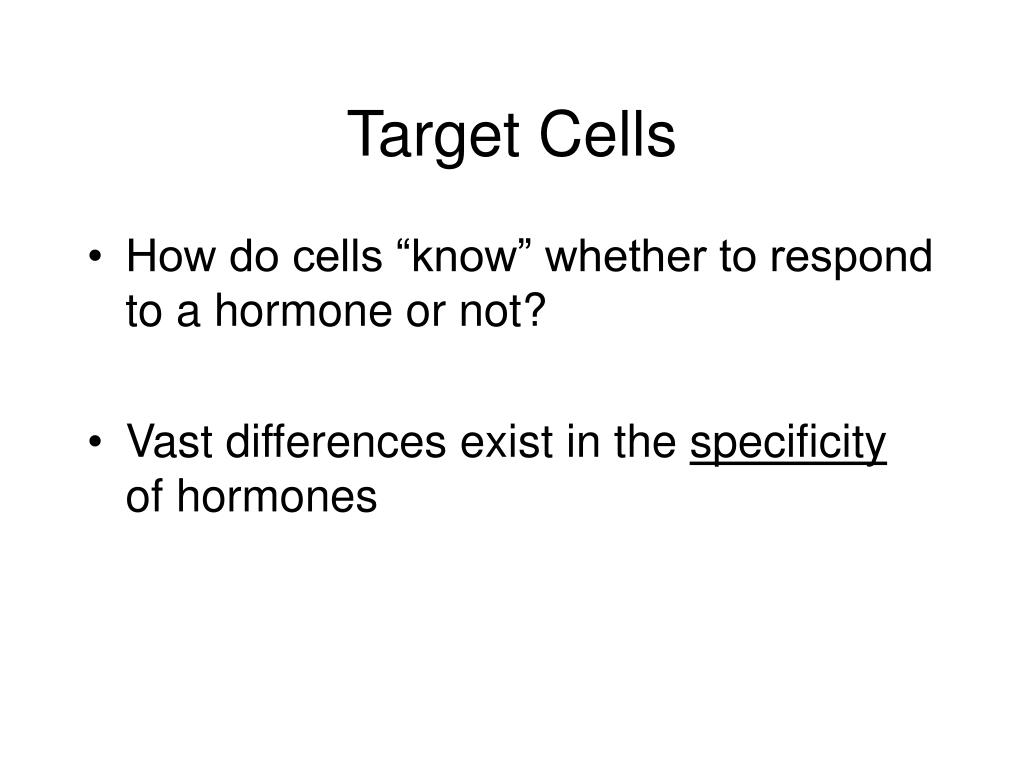 Target Cells

• How do cells “know” whether to respond to a hormone or not?

• Vast differences exist in the specificity of hormones